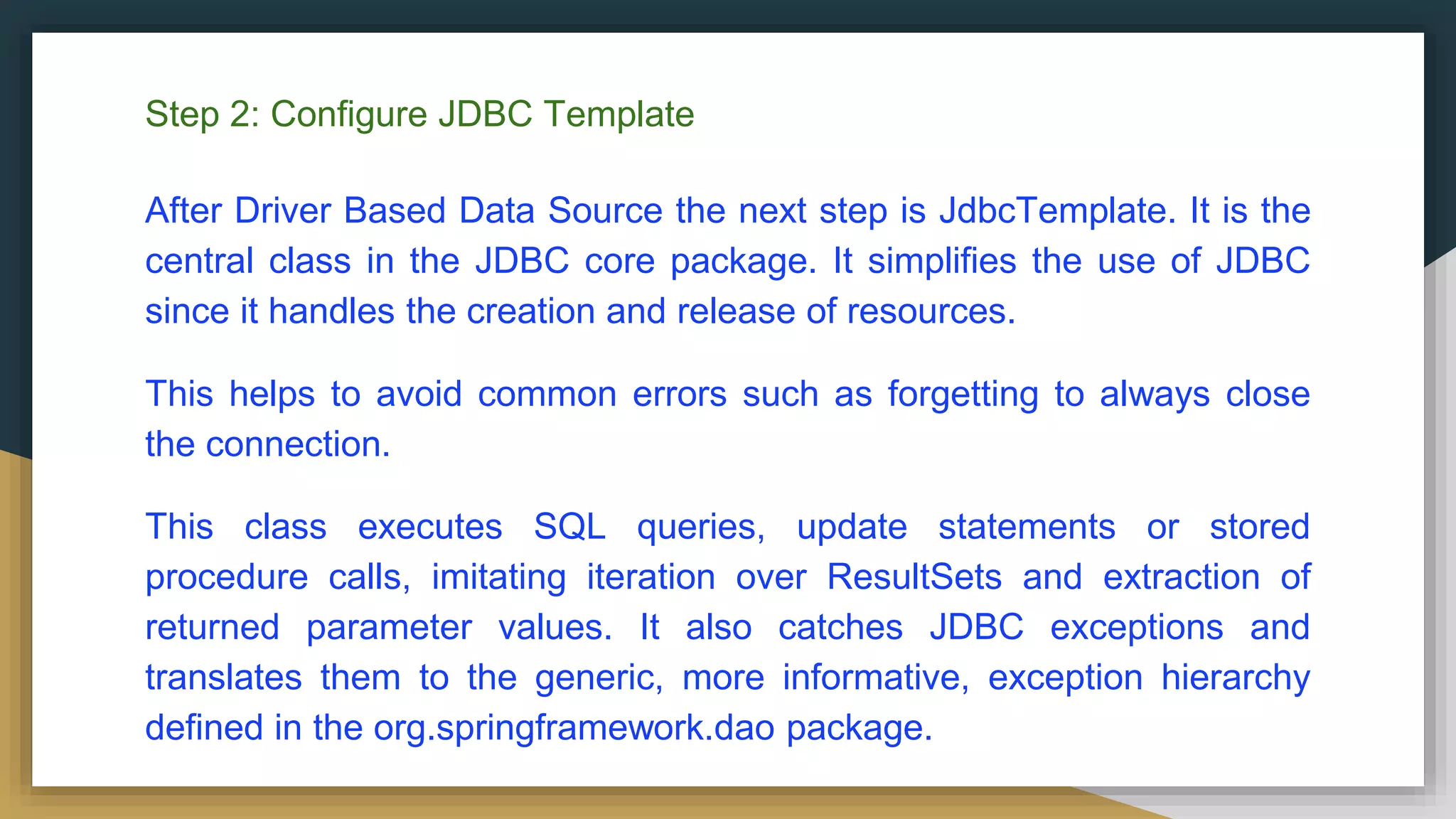 Step 2: Configure JDBC Template

After Driver Based Data Source the next step is JdbcTemplate. It is the central class in the JDBC core package. It simplifies the use of JDBC since it handles the creation and release of resources.

This helps to avoid common errors such as forgetting to always close the connection.

This class executes SQL queries, update statements or stored procedure calls, imitating iteration over ResultSets and extraction of returned parameter values. It also catches JDBC exceptions and translates them to the generic, more informative, exception hierarchy defined in the org.springframework.dao package.